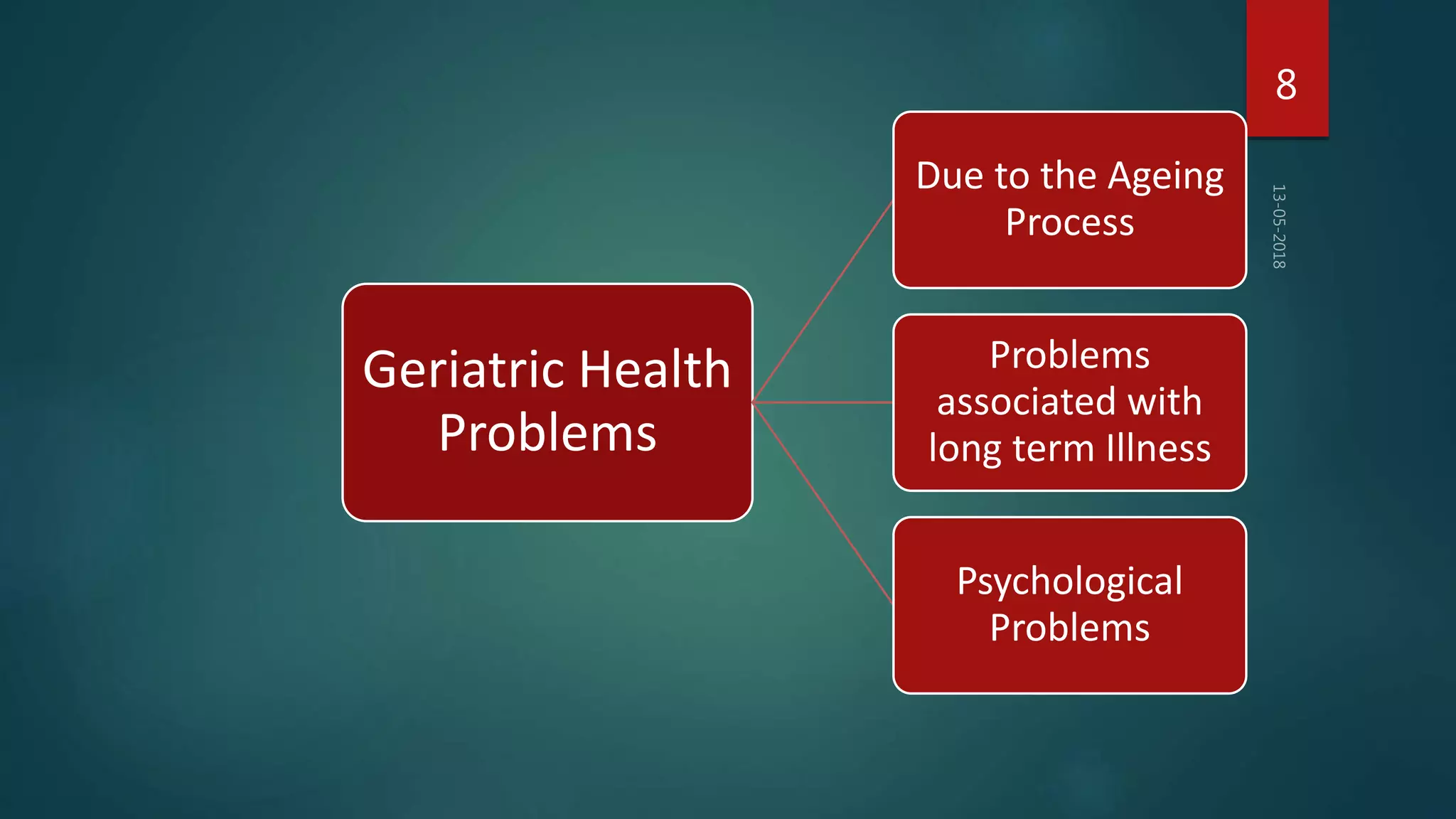 8

13-05-2018

Geriatric Health Problems

Due to the Ageing Process

Problems associated with long term Illness

Psychological Problems